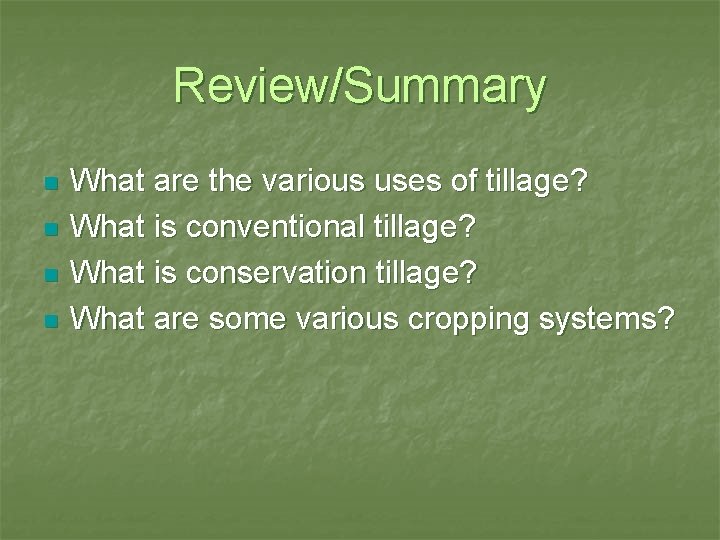 Review/Summary

What are the various uses of tillage?
What is conventional tillage?
What is conservation tillage?
What are some various cropping systems?